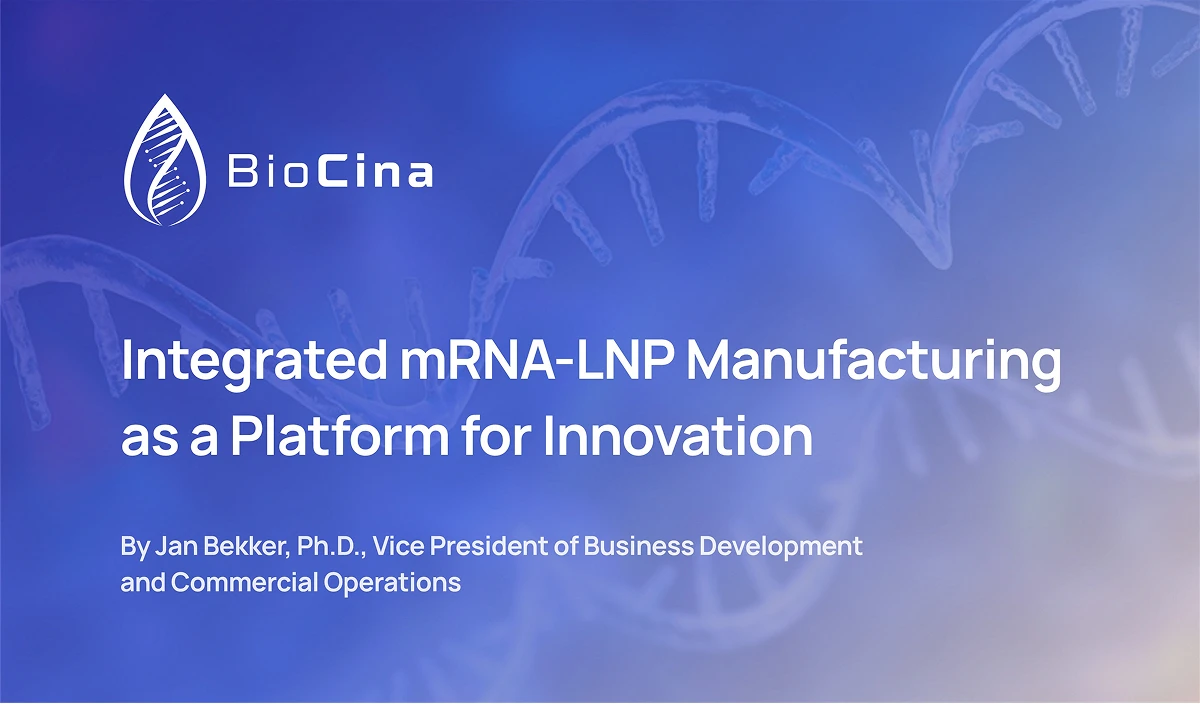 BioCina

Integrated mRNA-LNP Manufacturing as a Platform for Innovation

By Jan Bekker, Ph.D., Vice President of Business Development and Commercial Operations